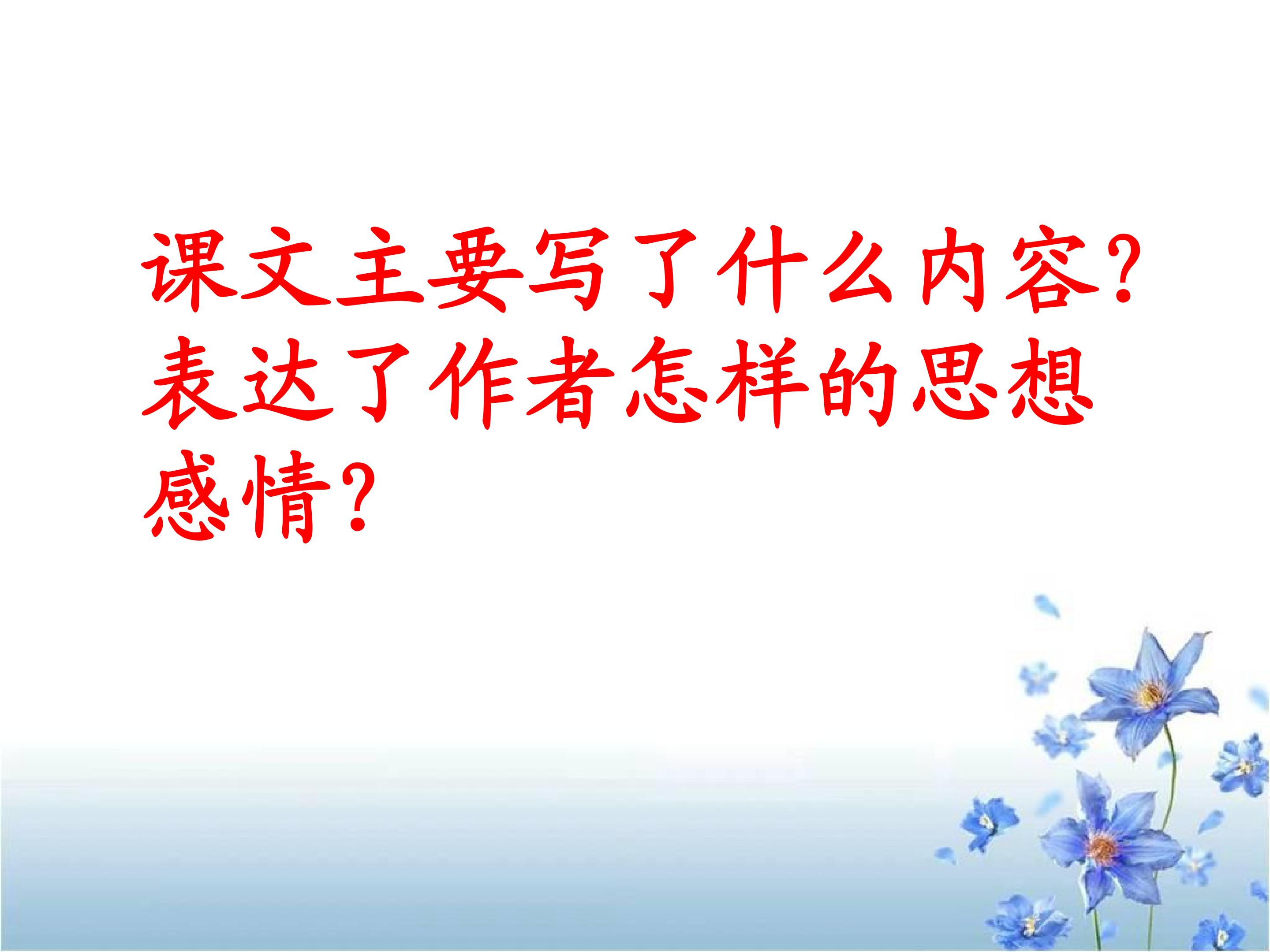 课文主要写了什么内容?表达了作者怎样的思想感情?